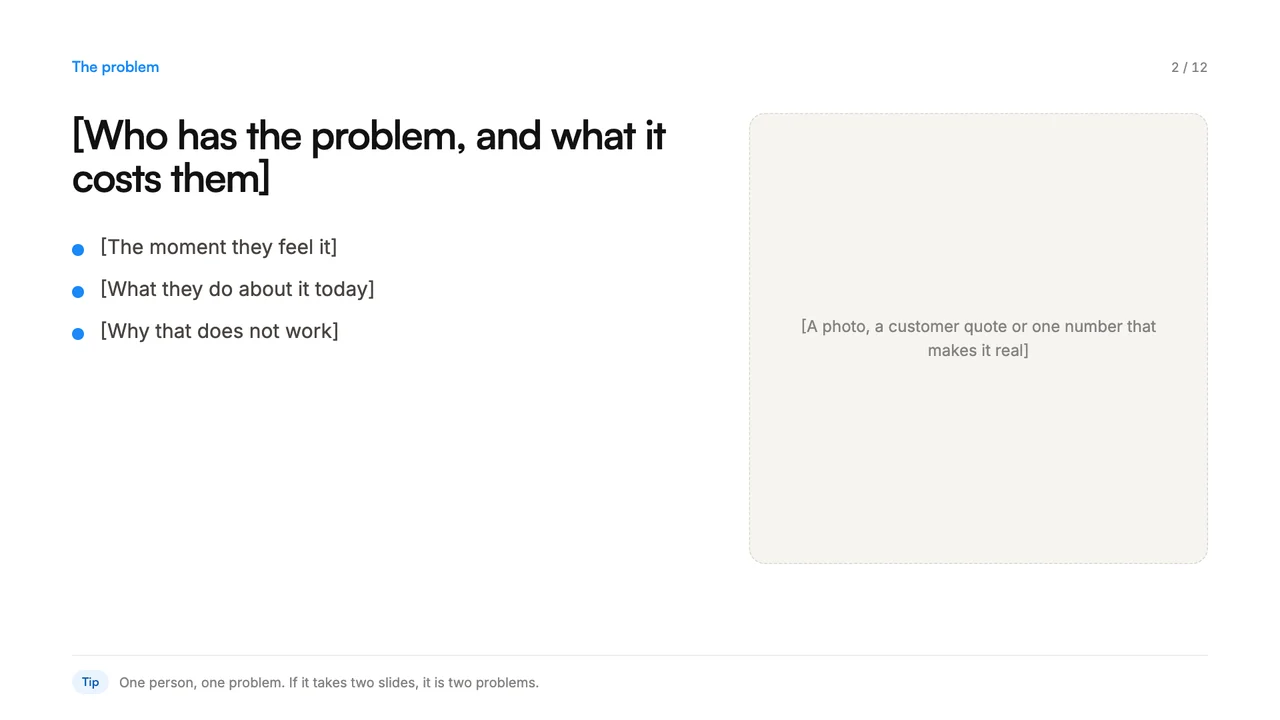 The problem

2 / 12

[Who has the problem, and what it costs them]

• [The moment they feel it]
• [What they do about it today]
• [Why that does not work]

[A photo, a customer quote or one number that makes it real]

Tip

One person, one problem. If it takes two slides, it is two problems.